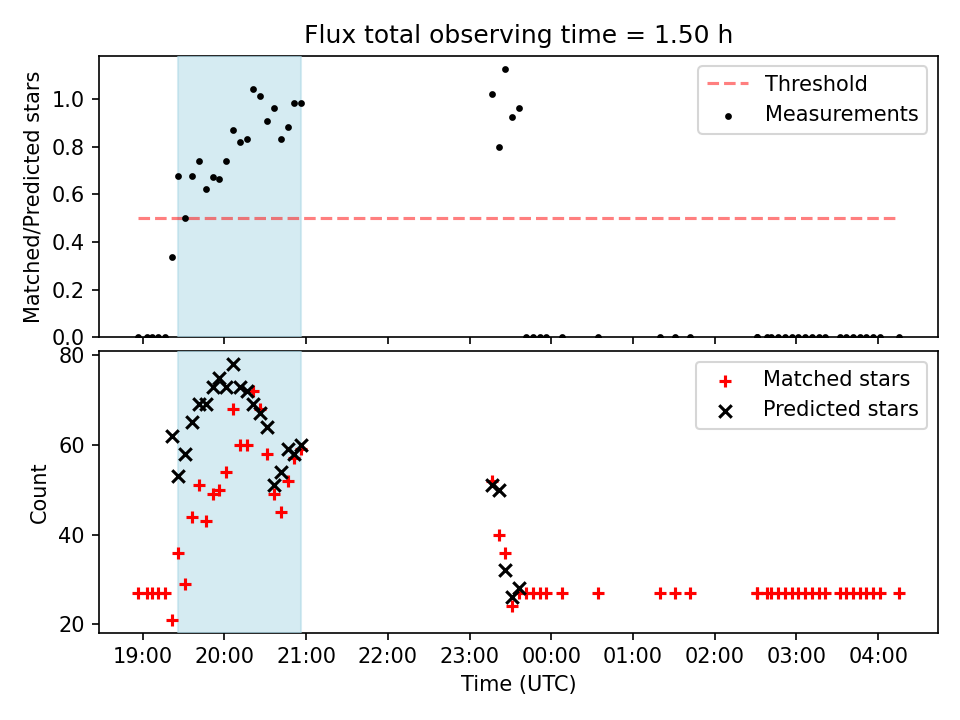 Flux total observing time = 1.50 h

Matched/Predicted stars

1.0
0.8
0.6
0.4
0.2
0.0

Threshold
Measurements

Count

80
60
40
20

Matched stars
Predicted stars

19:00 20:00 21:00 22:00 23:00 00:00 01:00 02:00 03:00 04:00

Time (UTC)